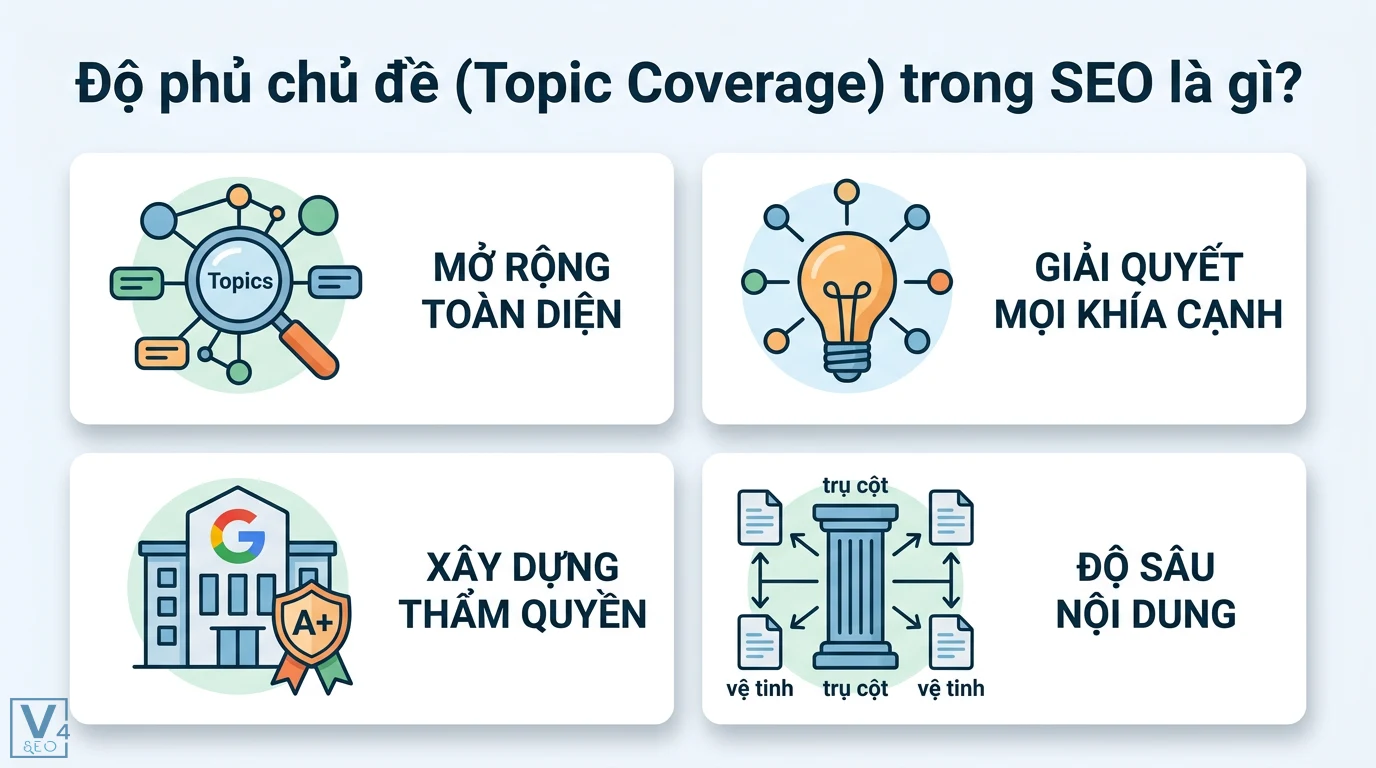 Độ phủ chủ đề (Topic Coverage) trong SEO là gì?

Topics

MỞ RỘNG TOÀN DIỆN

GIẢI QUYẾT MỌI KHÍA CẠNH

G

A+

XÂY DỰNG THẨM QUYỀN

trụ cột

vệ tinh

trụ cột

vệ tinh

ĐỘ SÂU NỘI DUNG

V4 SEO